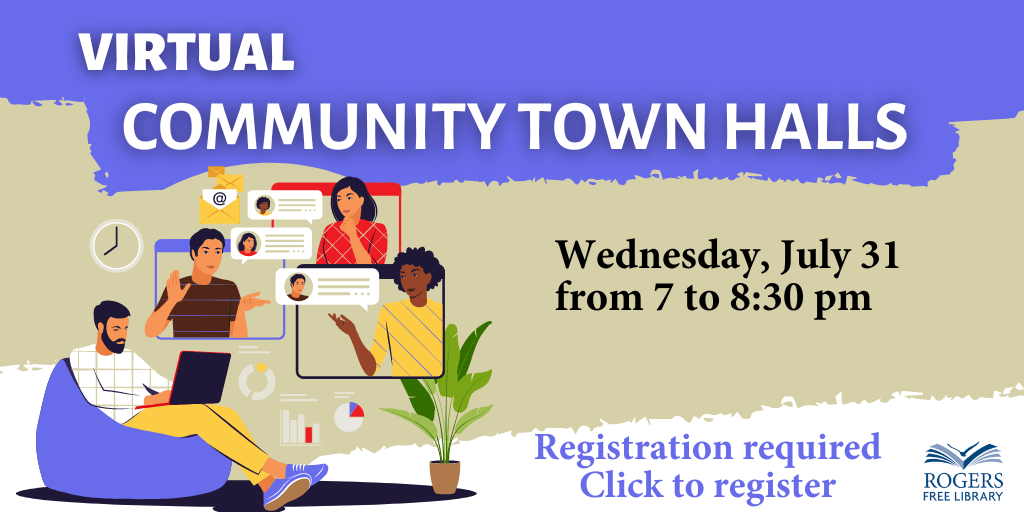 VIRTUAL
COMMUNITY TOWN HALLS

@

Wednesday, July 31
from 7 to 8:30 pm

Registration required
Click to register

ROGERS
FREE LIBRARY